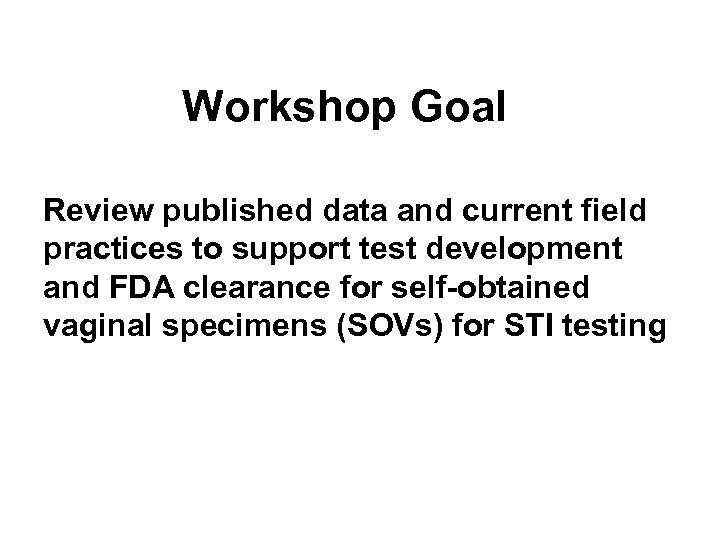 Workshop Goal

Review published data and current field practices to support test development and FDA clearance for self-obtained vaginal specimens (SOVs) for STI testing